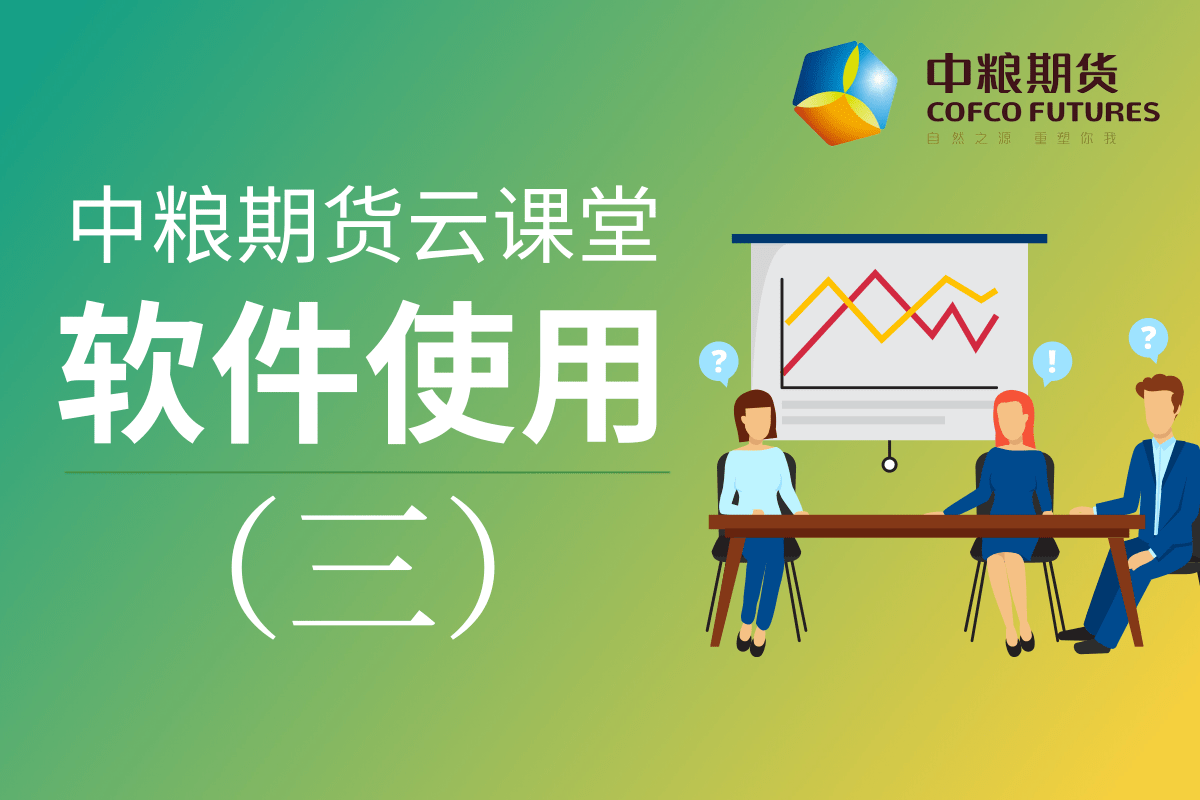 中粮期货
COFCO FUTURES
自然之源 重塑你我

中粮期货云课堂
软件使用
（三）

?
!
?